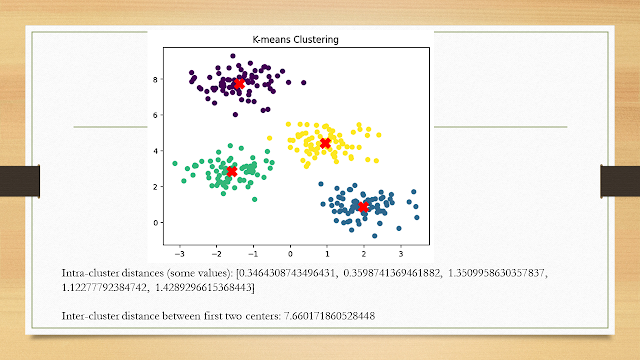 K-means Clustering

8
6
4
2
0

−3 −2 −1 0 1 2 3

Intra-cluster distances (some values): [0.3464308743496431, 0.3598741369461882, 1.3509958630357837, 1.12277792384742, 1.4289296615368443]

Inter-cluster distance between first two centers: 7.660171860528448